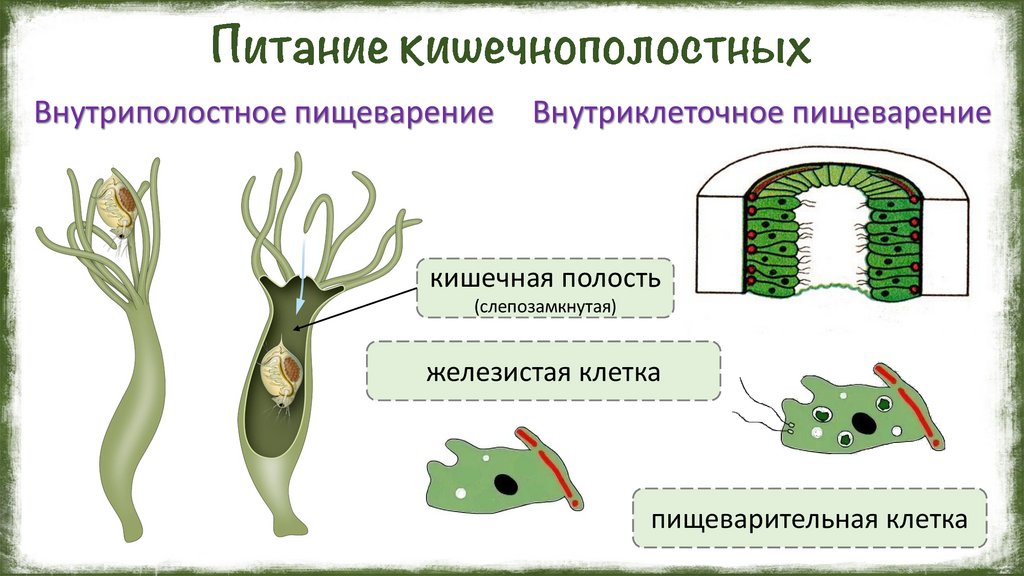 Питание кишечнополостных

Внутриполостное пищеварение

Внутриклеточное пищеварение

кишечная полость
(слепозамкнутая)

железистая клетка

пищеварительная клетка